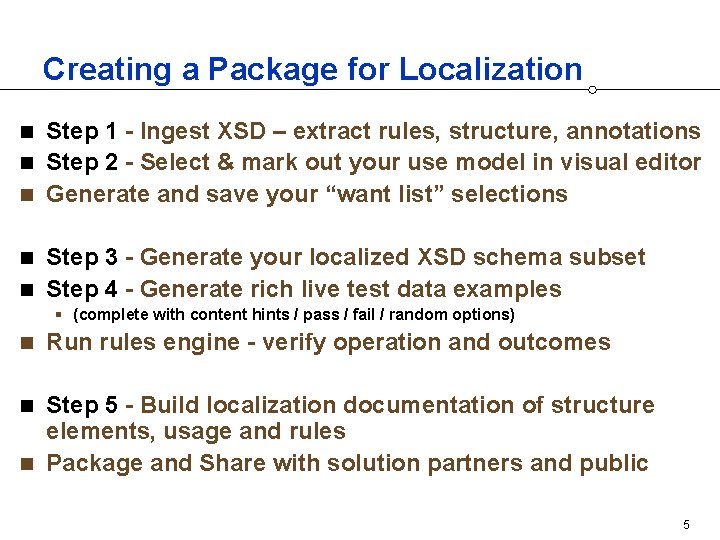 Creating a Package for Localization

- Step 1 - Ingest XSD – extract rules, structure, annotations
- Step 2 - Select & mark out your use model in visual editor
- Generate and save your “want list” selections

- Step 3 - Generate your localized XSD schema subset
- Step 4 - Generate rich live test data examples
  - (complete with content hints / pass / fail / random options)
- Run rules engine - verify operation and outcomes

- Step 5 - Build localization documentation of structure elements, usage and rules
- Package and Share with solution partners and public

5